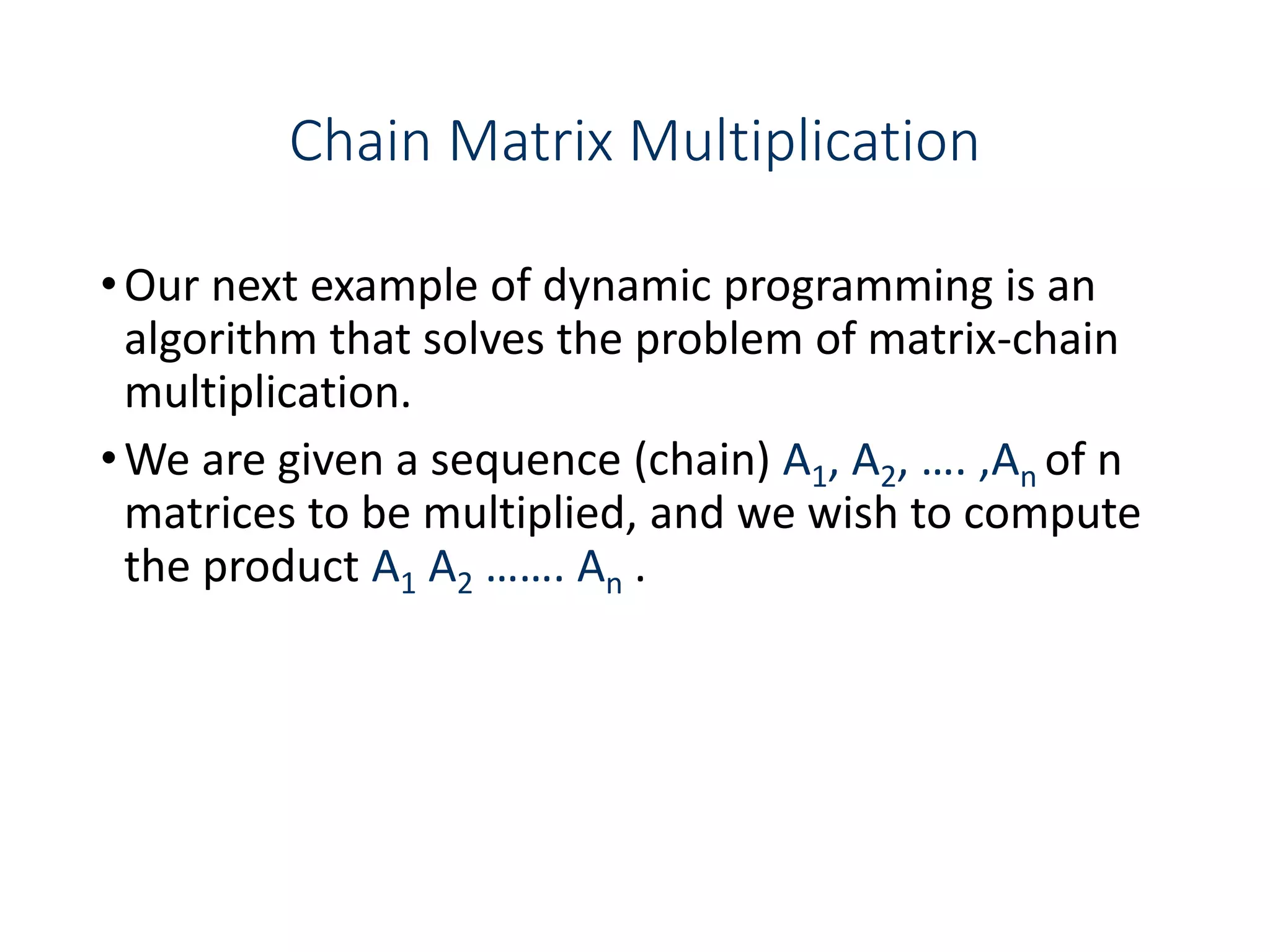 Chain Matrix Multiplication

• Our next example of dynamic programming is an algorithm that solves the problem of matrix-chain multiplication.

• We are given a sequence (chain) $A_1$, $A_2$, …. ,$A_n$ of n matrices to be multiplied, and we wish to compute the product $A_1$ $A_2$ ……. $A_n$ .